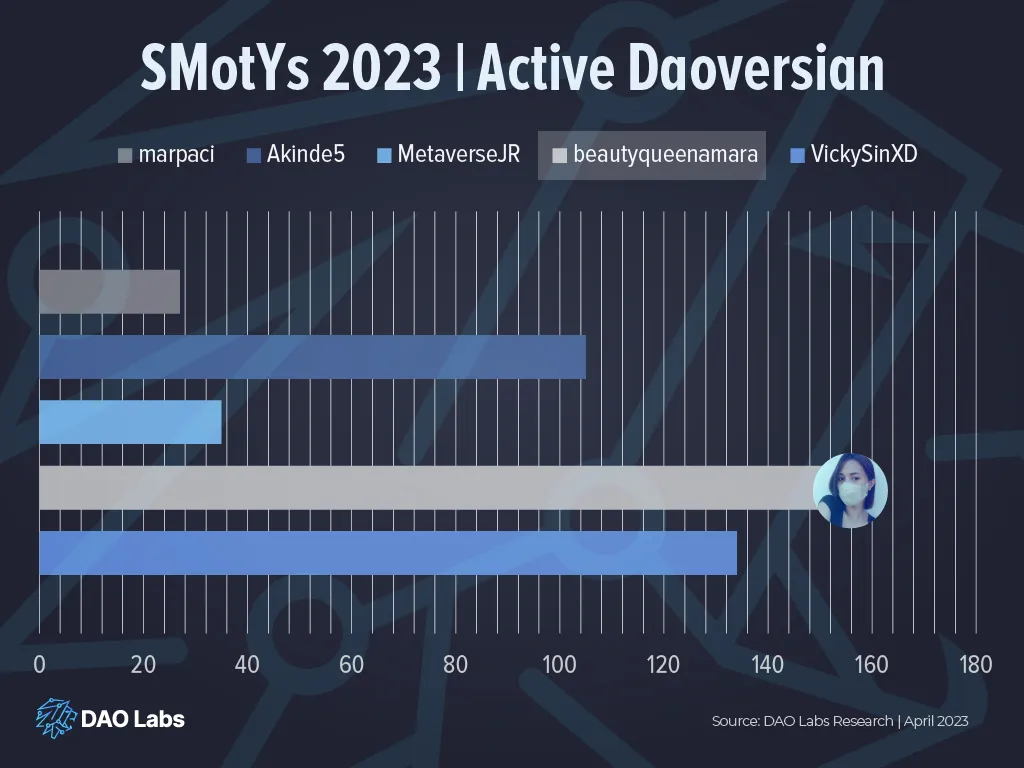 SMotYs 2023 | Active Daoversian

marpaci
Akinde5
MetaverseJR
beautyqueenamara
VickySinXD

0
20
40
60
80
100
120
140
160
180

DAO Labs

Source: DAO Labs Research | April 2023